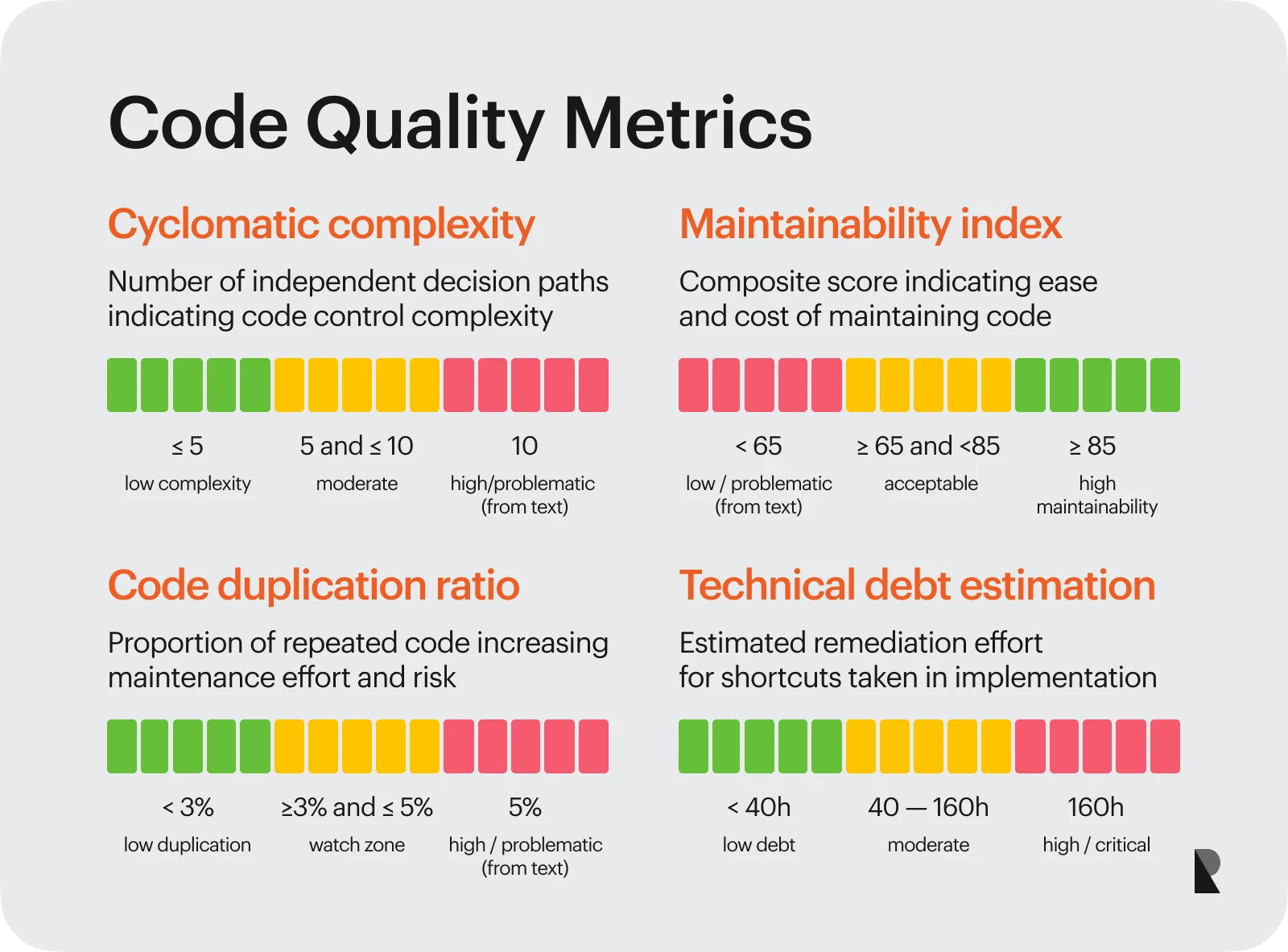 Code Quality Metrics

Cyclomatic complexity

Number of independent decision paths indicating code control complexity

≤ 5
low complexity

5 and ≤ 10
moderate

10
high/problematic (from text)

Maintainability index

Composite score indicating ease and cost of maintaining code

< 65
low / problematic (from text)

≥ 65 and <85
acceptable

≥ 85
high maintainability

Code duplication ratio

Proportion of repeated code increasing maintenance effort and risk

< 3%
low duplication

≥3% and ≤ 5%
watch zone

5%
high / problematic (from text)

Technical debt estimation

Estimated remediation effort for shortcuts taken in implementation

< 40h
low debt

40 — 160h
moderate

160h
high / critical